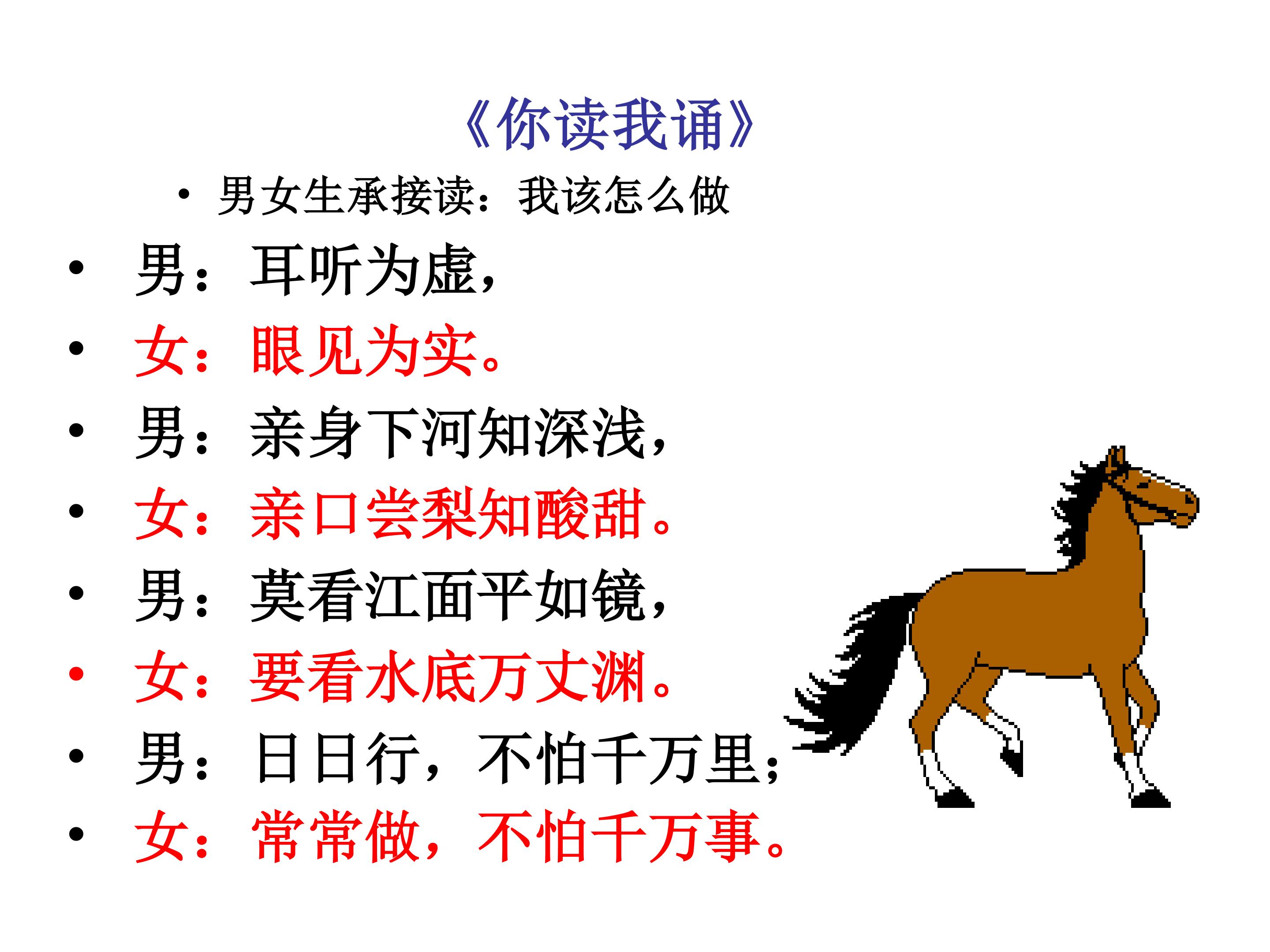 《你读我诵》

• 男女生承接读：我该怎么做

• 男：耳听为虚，
• 女：眼见为实。
• 男：亲身下河知深浅，
• 女：亲口尝梨知酸甜。
• 男：莫看江面平如镜，
• 女：要看水底万丈渊。
• 男：日日行，不怕千万里；
• 女：常常做，不怕千万事。